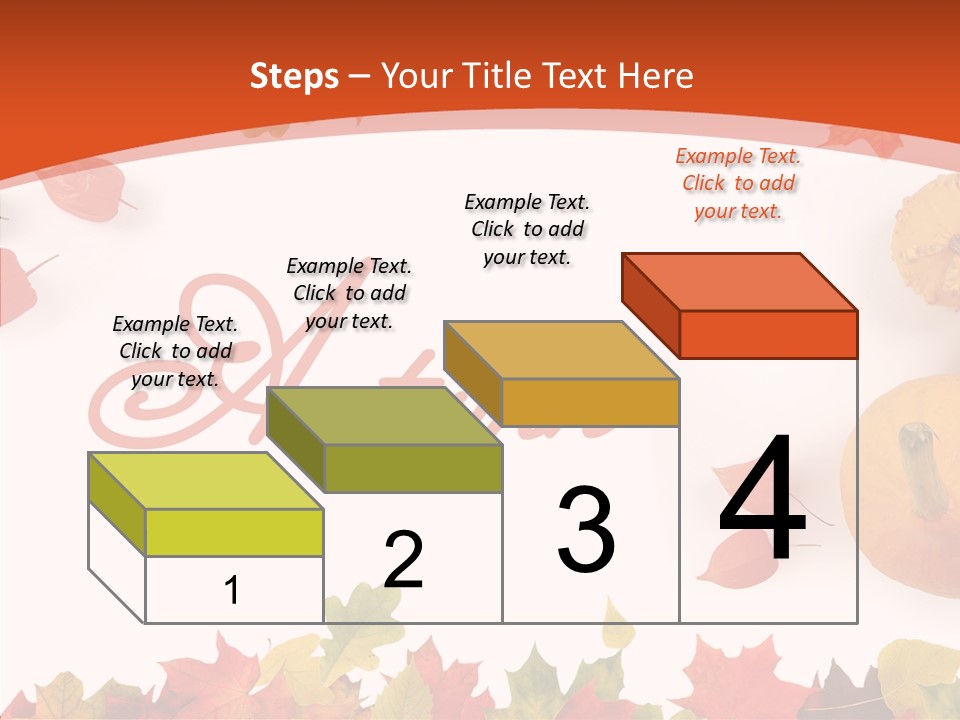 Steps – Your Title Text Here

Example Text. Click to add your text.

Example Text. Click to add your text.

Example Text. Click to add your text.

Example Text. Click to add your text.

1

2

3

4